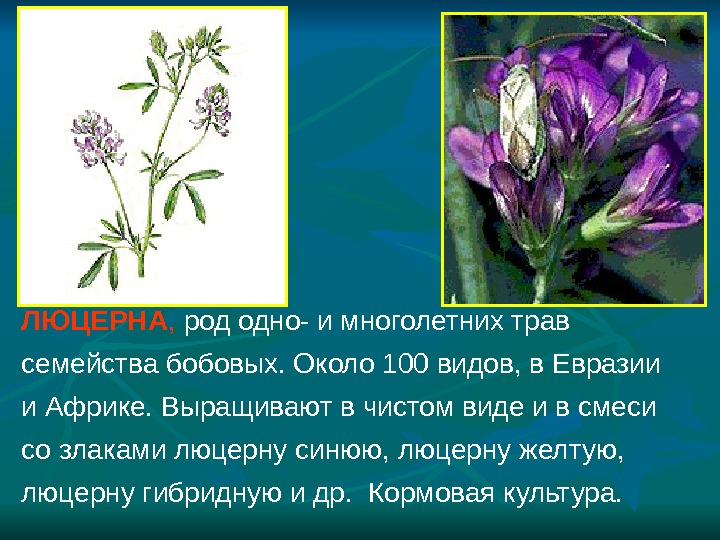 ЛЮЦЕРНА, род одно- и многолетних трав семейства бобовых. Около 100 видов, в Евразии и Африке. Выращивают в чистом виде и в смеси со злаками люцерну синюю, люцерну желтую, люцерну гибридную и др.  Кормовая культура.